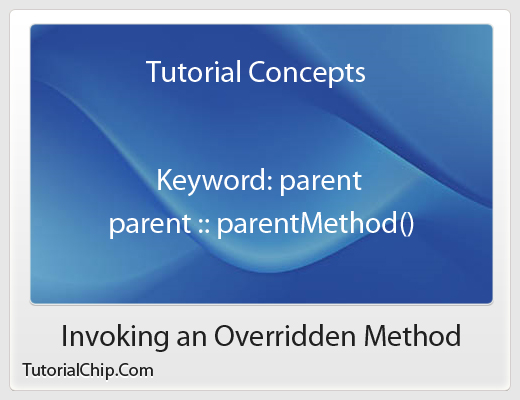 Tutorial Concepts

Keyword: parent
parent :: parentMethod()

Invoking an Overridden Method

TutorialChip.Com